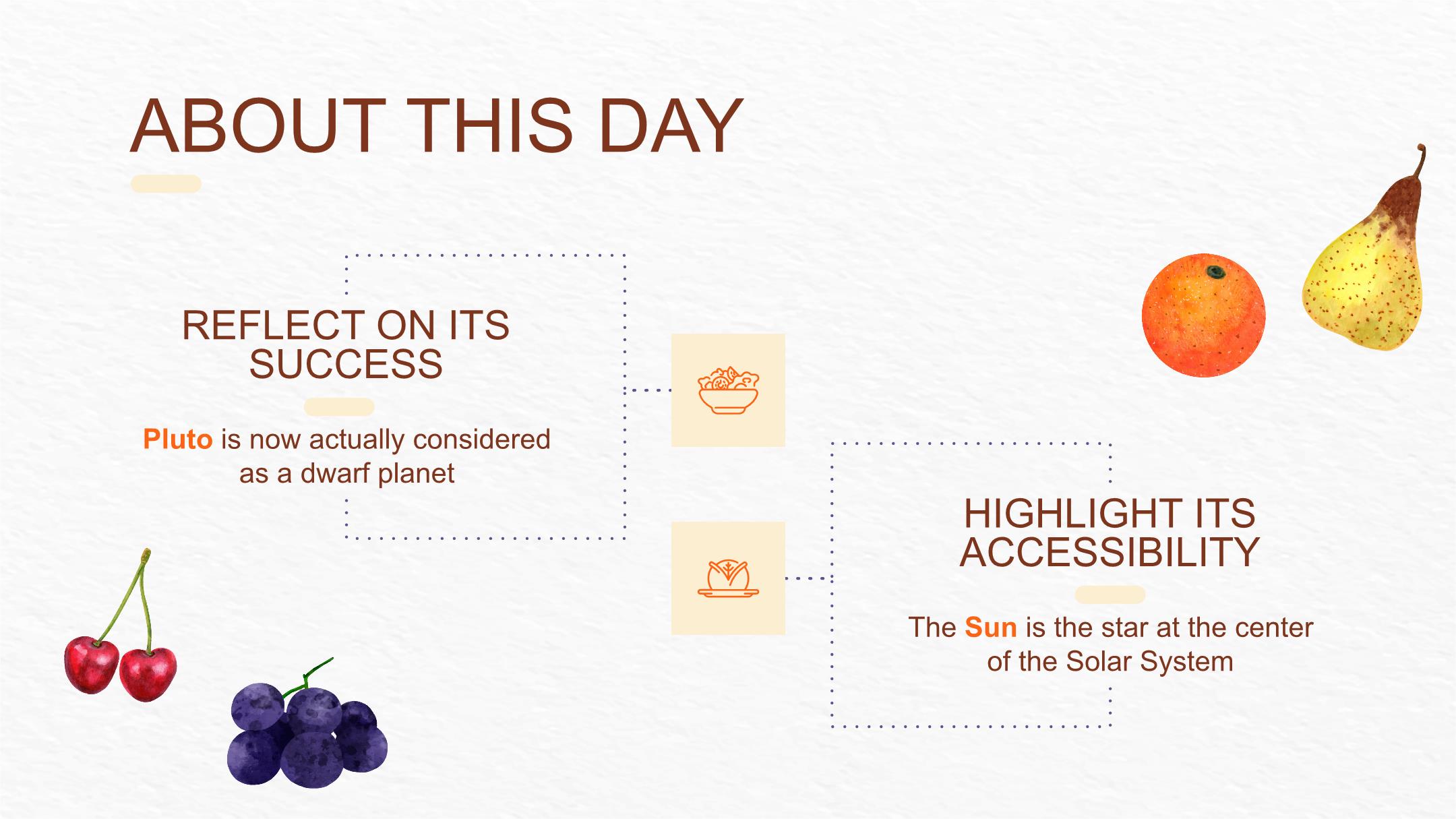 ABOUT THIS DAY

REFLECT ON ITS SUCCESS

Pluto is now actually considered as a dwarf planet

HIGHLIGHT ITS ACCESSIBILITY

The Sun is the star at the center of the Solar System